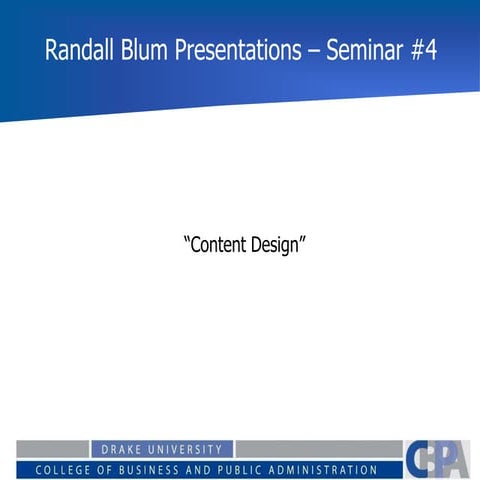 Randall Blum Presentations – Seminar #4

"Content Design"

DRAKE UNIVERSITY

COLLEGE OF BUSINESS AND PUBLIC ADMINISTRATION

CBPA